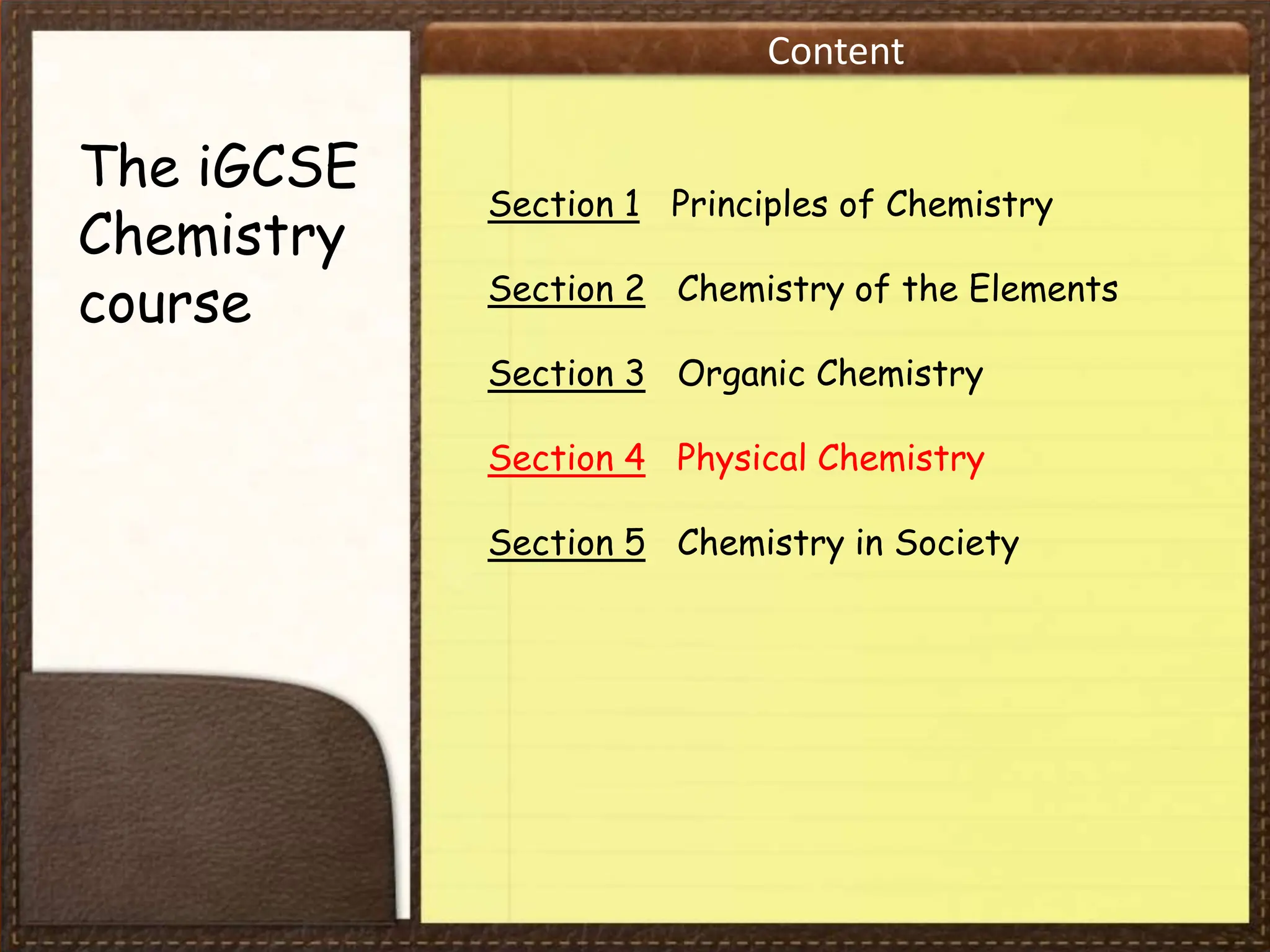 The iGCSE Chemistry course

Content

Section 1 Principles of Chemistry

Section 2 Chemistry of the Elements

Section 3 Organic Chemistry

Section 4 Physical Chemistry

Section 5 Chemistry in Society